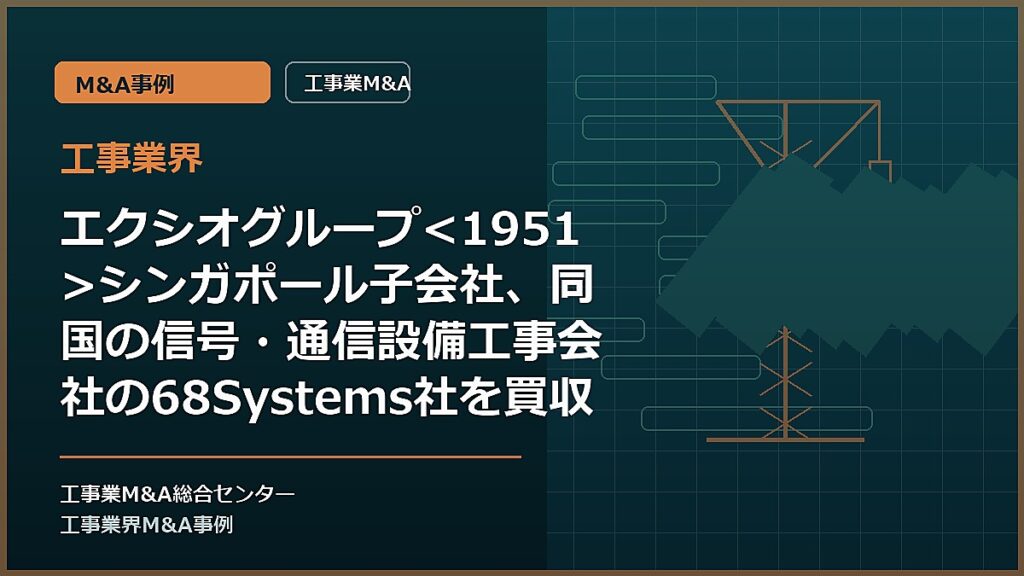 M&A事例

工事業M&A

工事業界

エクシオグループ<1951>シンガポール子会社、同国の信号・通信設備工事会社の68Systems社を買収

工事業M&A総合センター
工事業界M&A事例